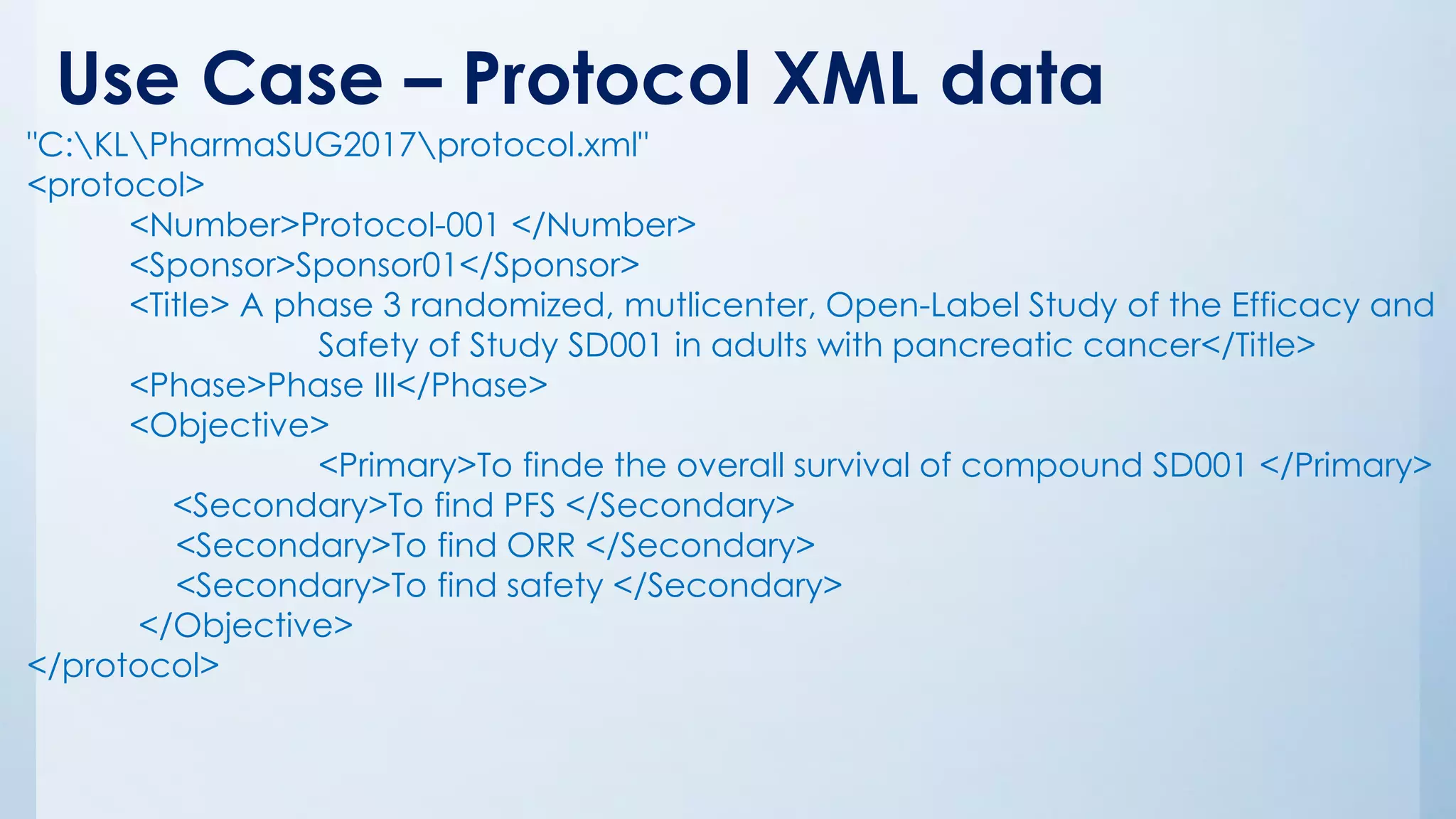 Use Case – Protocol XML data

"C:\KL\PharmaSUG2017\protocol.xml"
<protocol>
<Number>Protocol-001 </Number>
<Sponsor>Sponsor01</Sponsor>
<Title> A phase 3 randomized, mutlicenter, Open-Label Study of the Efficacy and Safety of Study SD001 in adults with pancreatic cancer</Title>
<Phase>Phase III</Phase>
<Objective>
<Primary>To finde the overall survival of compound SD001 </Primary>
<Secondary>To find PFS </Secondary>
<Secondary>To find ORR </Secondary>
<Secondary>To find safety </Secondary>
</Objective>
</protocol>